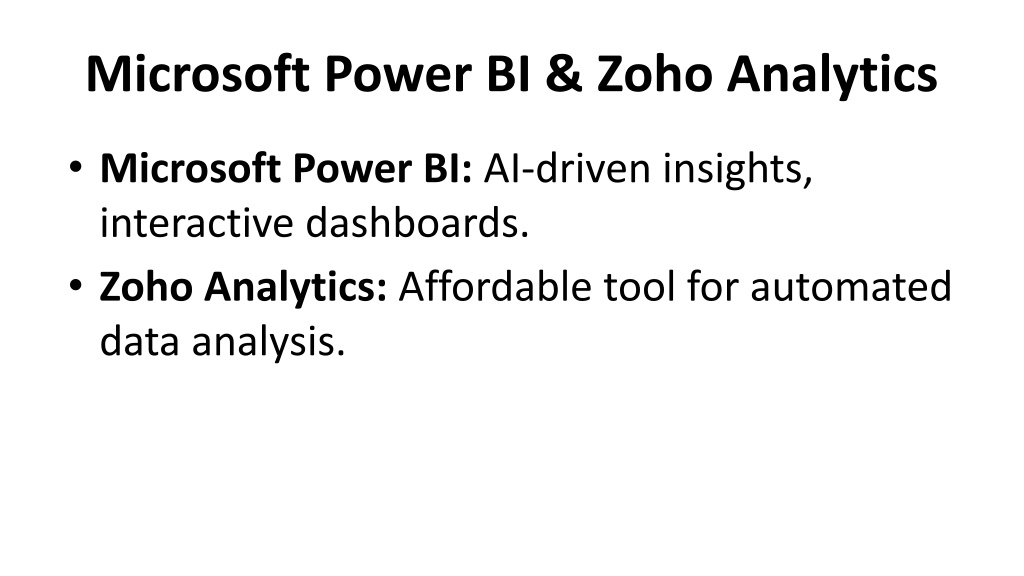 Microsoft Power BI & Zoho Analytics

• Microsoft Power BI: AI-driven insights, interactive dashboards.
• Zoho Analytics: Affordable tool for automated data analysis.